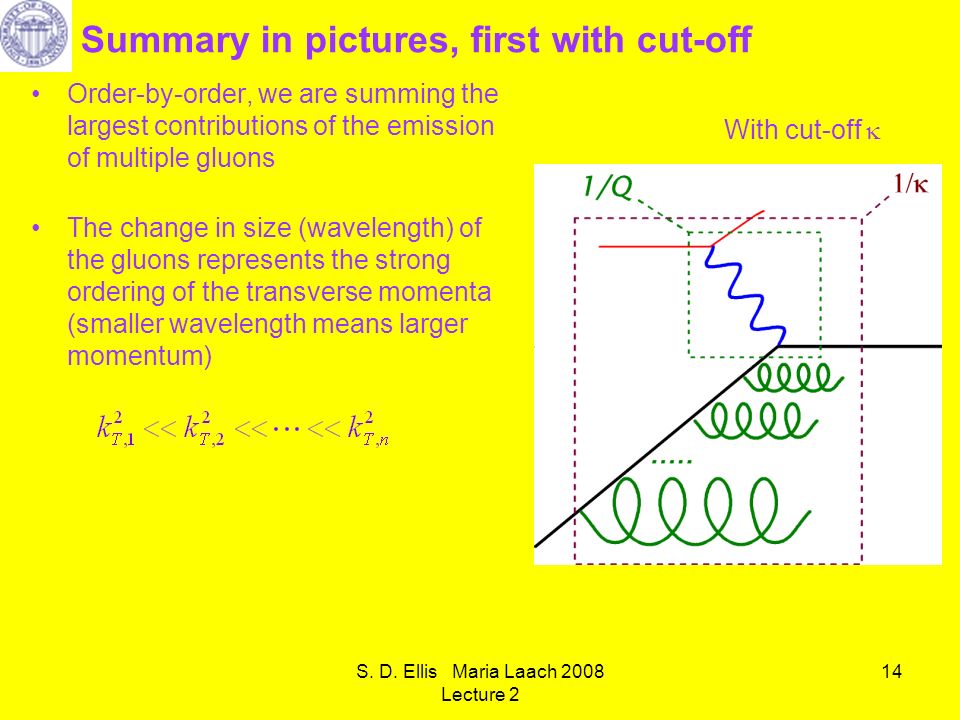 Summary in pictures, first with cut-off

• Order-by-order, we are summing the largest contributions of the emission of multiple gluons

• The change in size (wavelength) of the gluons represents the strong ordering of the transverse momenta (smaller wavelength means larger momentum)

$k_{T,1}^2 << k_{T,2}^2 << \cdots << k_{T,n}^2$

With cut-off $\kappa$

$1/Q$

$1/\kappa$

.....

S. D. Ellis Maria Laach 2008 Lecture 2

14